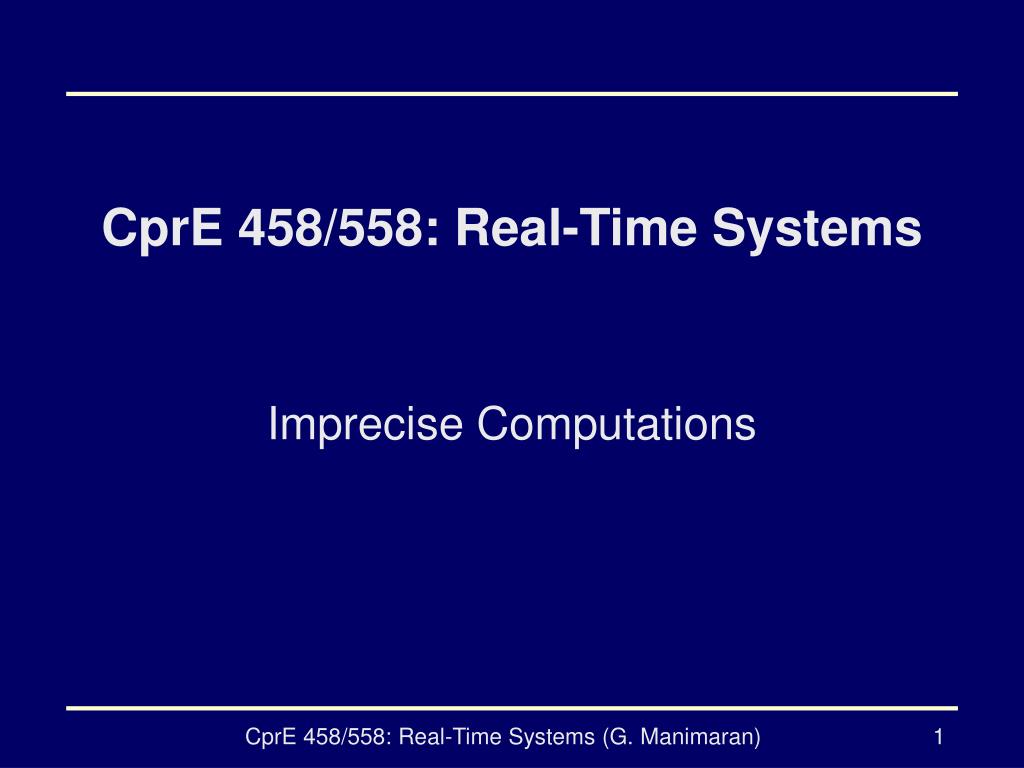 CprE 458/558: Real-Time Systems

Imprecise Computations

CprE 458/558: Real-Time Systems (G. Manimaran)

1